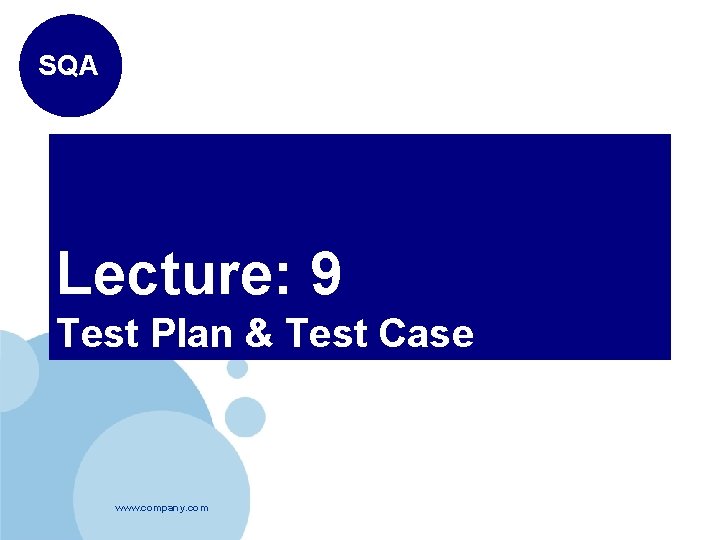 SQA

Lecture: 9
Test Plan & Test Case

www.company.com